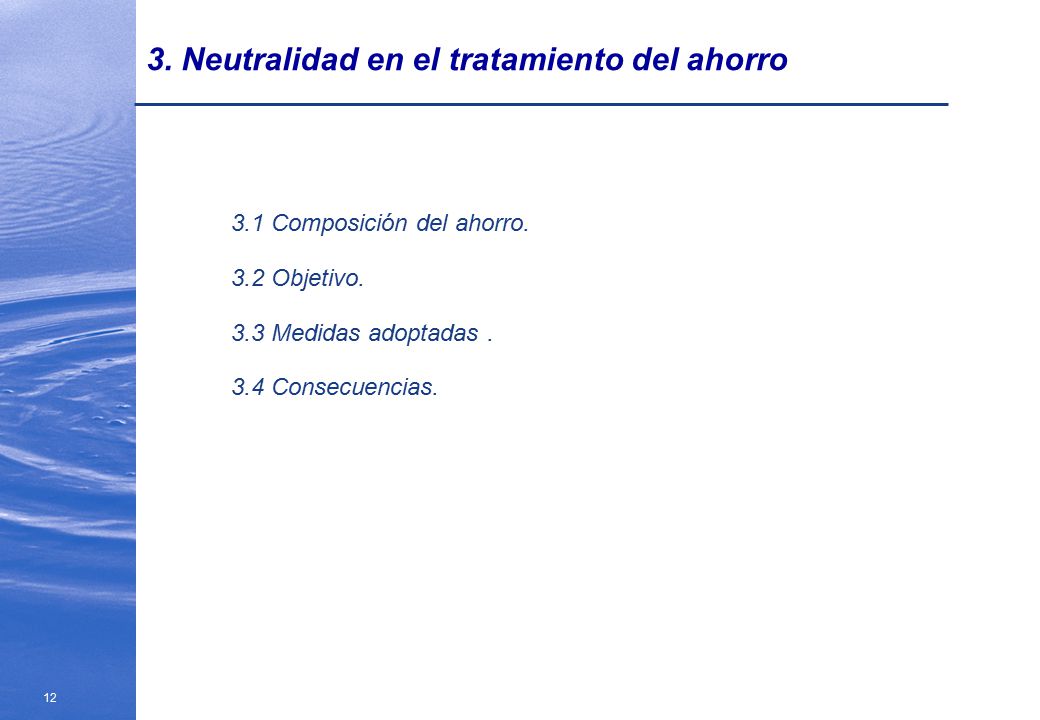 3. Neutralidad en el tratamiento del ahorro

3.1 Composición del ahorro.

3.2 Objetivo.

3.3 Medidas adoptadas .

3.4 Consecuencias.

12